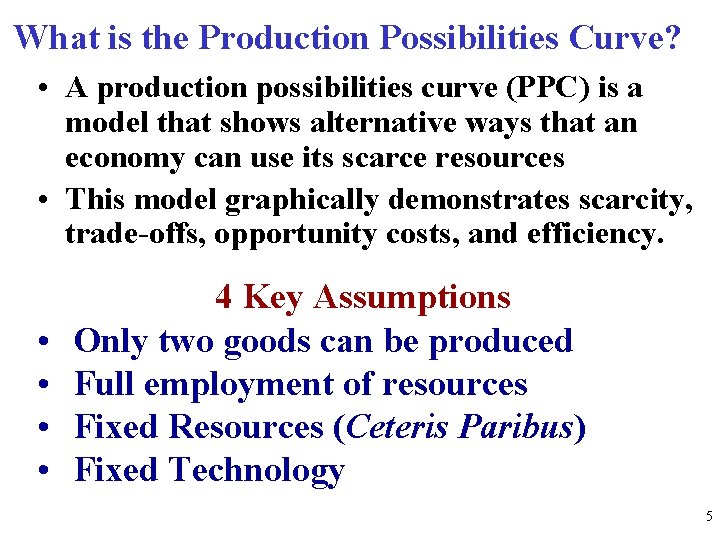 What is the Production Possibilities Curve?

• A production possibilities curve (PPC) is a model that shows alternative ways that an economy can use its scarce resources

• This model graphically demonstrates scarcity, trade-offs, opportunity costs, and efficiency.

4 Key Assumptions

• Only two goods can be produced
• Full employment of resources
• Fixed Resources (Ceteris Paribus)
• Fixed Technology

5